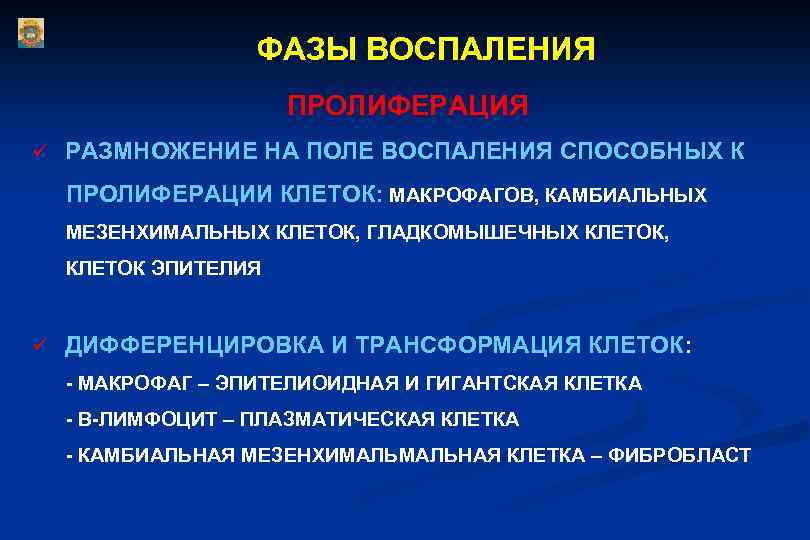 ФАЗЫ ВОСПАЛЕНИЯ

ПРОЛИФЕРАЦИЯ

✓ РАЗМНОЖЕНИЕ НА ПОЛЕ ВОСПАЛЕНИЯ СПОСОБНЫХ К ПРОЛИФЕРАЦИИ КЛЕТОК: МАКРОФАГОВ, КАМБИАЛЬНЫХ МЕЗЕНХИМАЛЬНЫХ КЛЕТОК, ГЛАДКОМЫШЕЧНЫХ КЛЕТОК, КЛЕТОК ЭПИТЕЛИЯ

✓ ДИФФЕРЕНЦИРОВКА И ТРАНСФОРМАЦИЯ КЛЕТОК:
- МАКРОФАГ – ЭПИТЕЛИОИДНАЯ И ГИГАНТСКАЯ КЛЕТКА
- В-ЛИМФОЦИТ – ПЛАЗМАТИЧЕСКАЯ КЛЕТКА
- КАМБИАЛЬНАЯ МЕЗЕНХИМАЛЬМАЛЬНАЯ КЛЕТКА – ФИБРОБЛАСТ